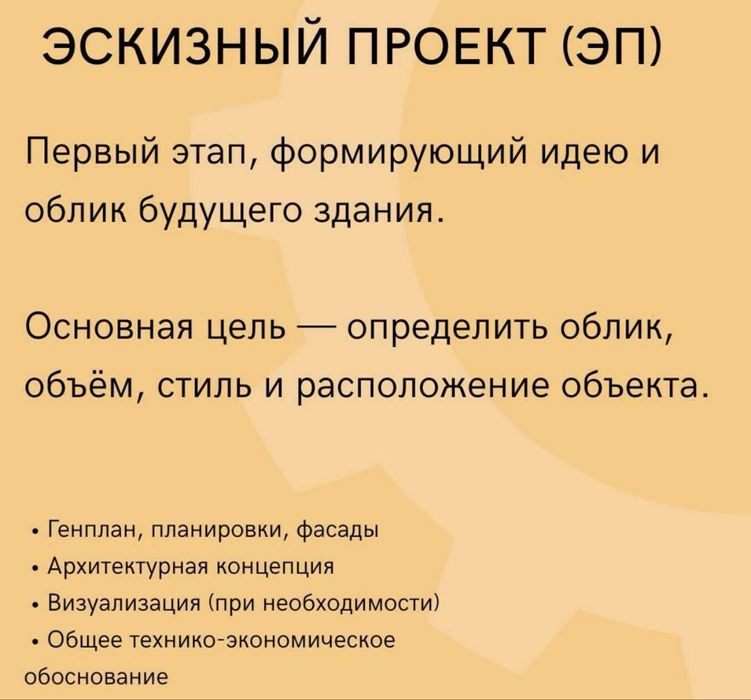 ЭСКИЗНЫЙ ПРОЕКТ (ЭП)

Первый этап, формирующий идею и облик будущего здания.

Основная цель — определить облик, объём, стиль и расположение объекта.

• Генплан, планировки, фасады
• Архитектурная концепция
• Визуализация (при необходимости)
• Общее технико-экономическое обоснование